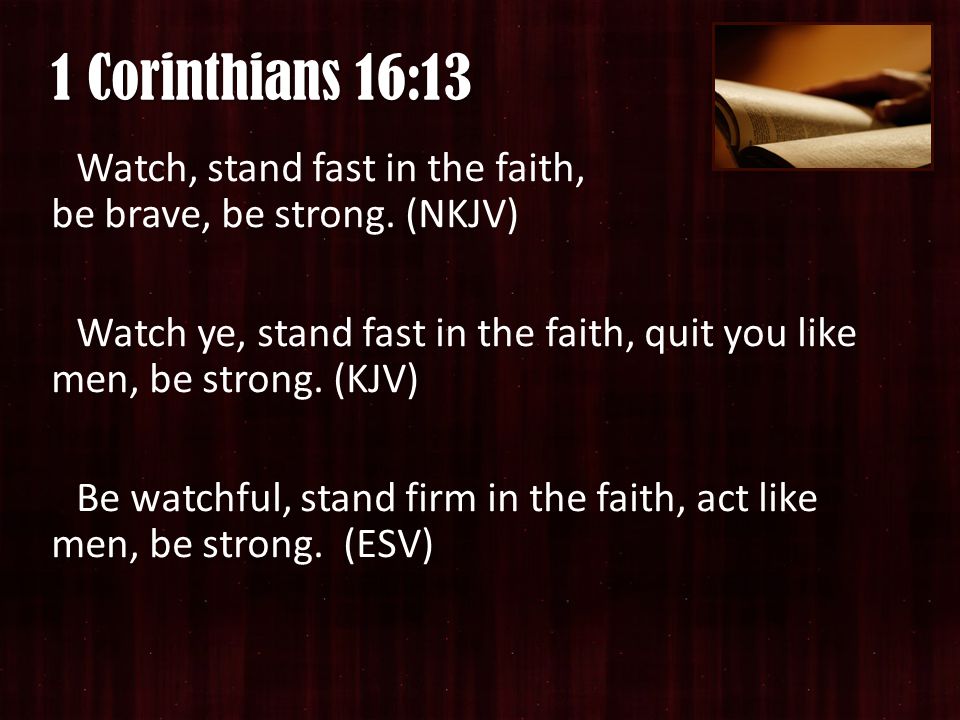 1 Corinthians 16:13

Watch, stand fast in the faith, be brave, be strong. (NKJV)

Watch ye, stand fast in the faith, quit you like men, be strong. (KJV)

Be watchful, stand firm in the faith, act like men, be strong. (ESV)